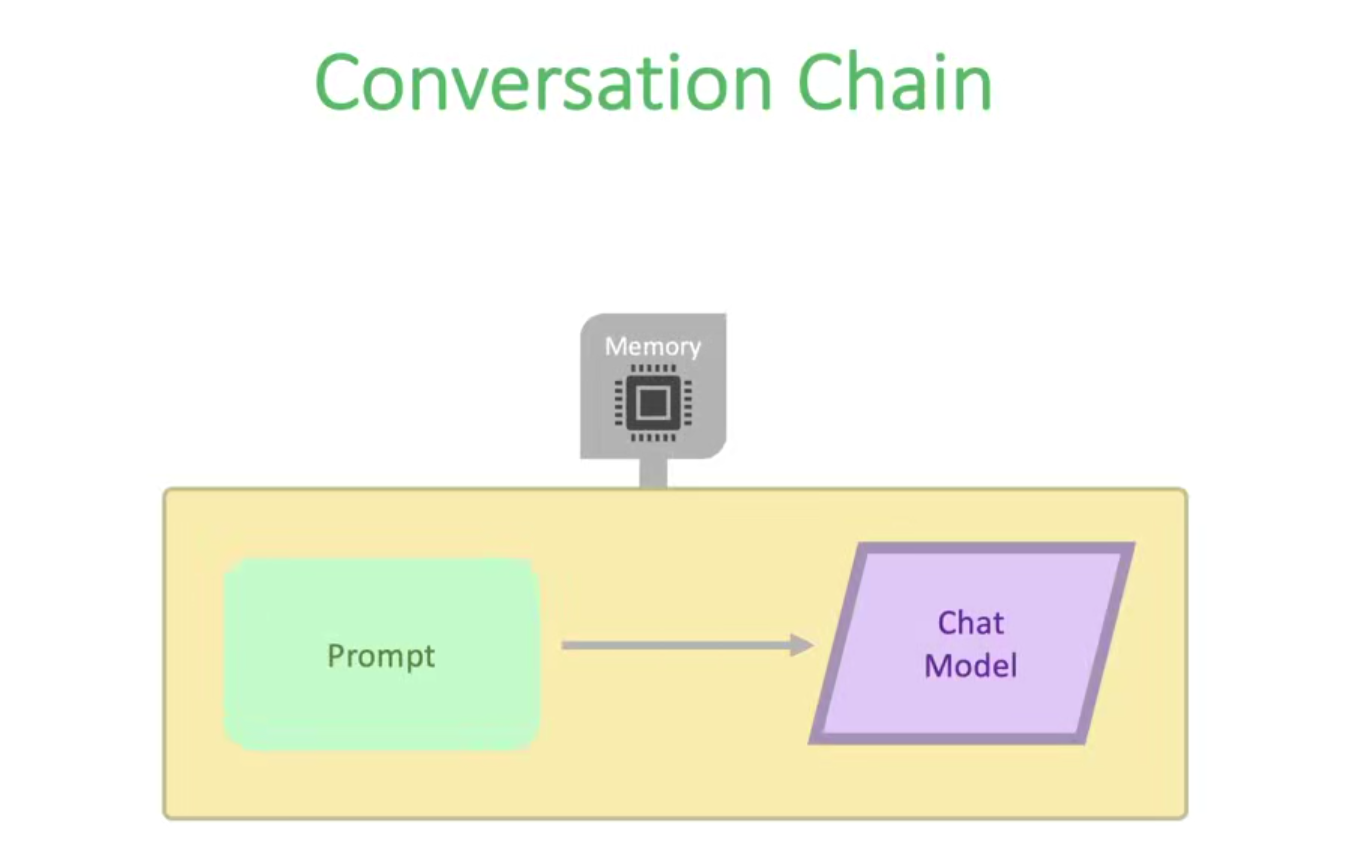 Conversation Chain

Memory

Prompt

Chat Model